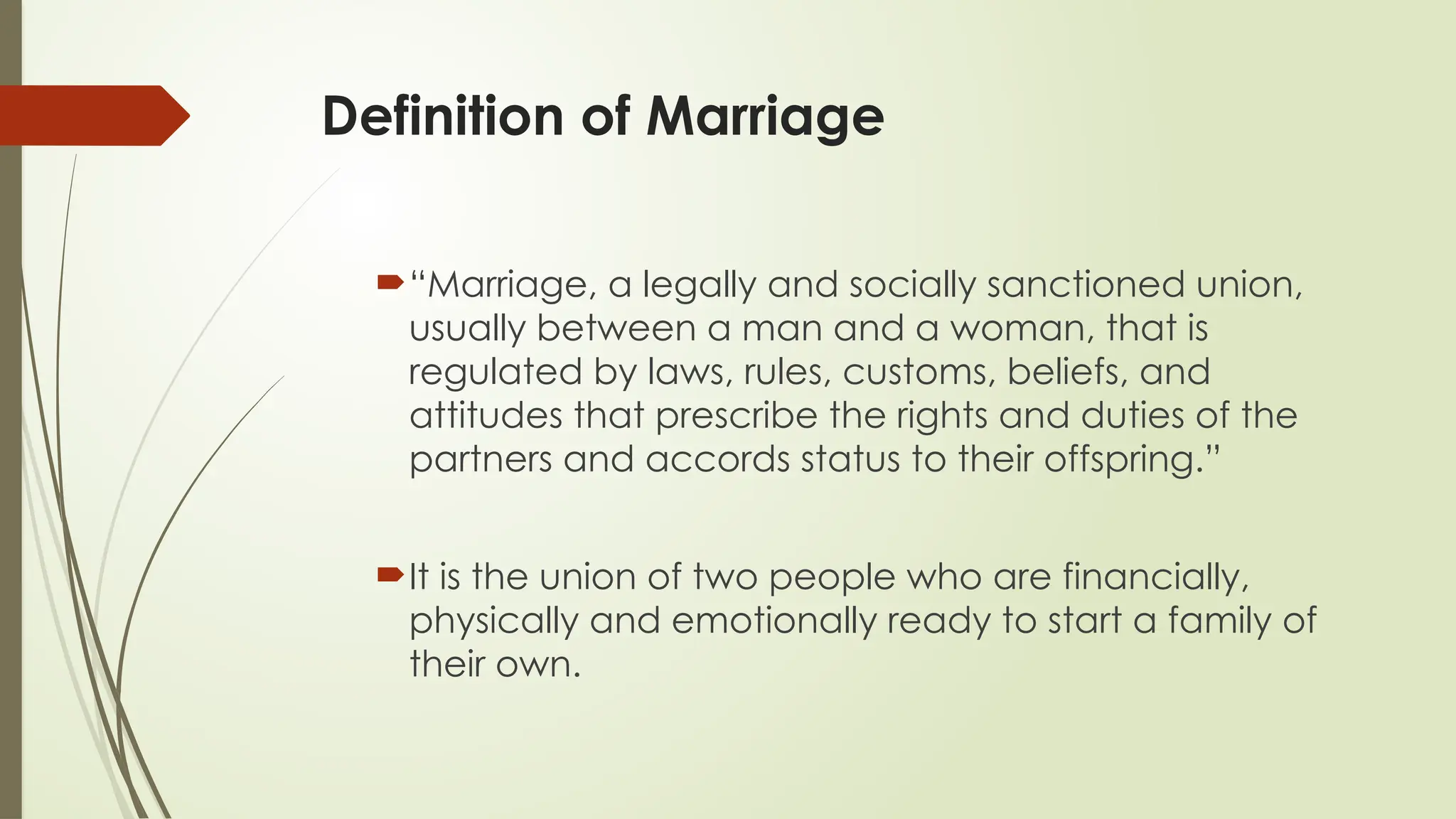 Definition of Marriage

“Marriage, a legally and socially sanctioned union, usually between a man and a woman, that is regulated by laws, rules, customs, beliefs, and attitudes that prescribe the rights and duties of the partners and accords status to their offspring.”

It is the union of two people who are financially, physically and emotionally ready to start a family of their own.